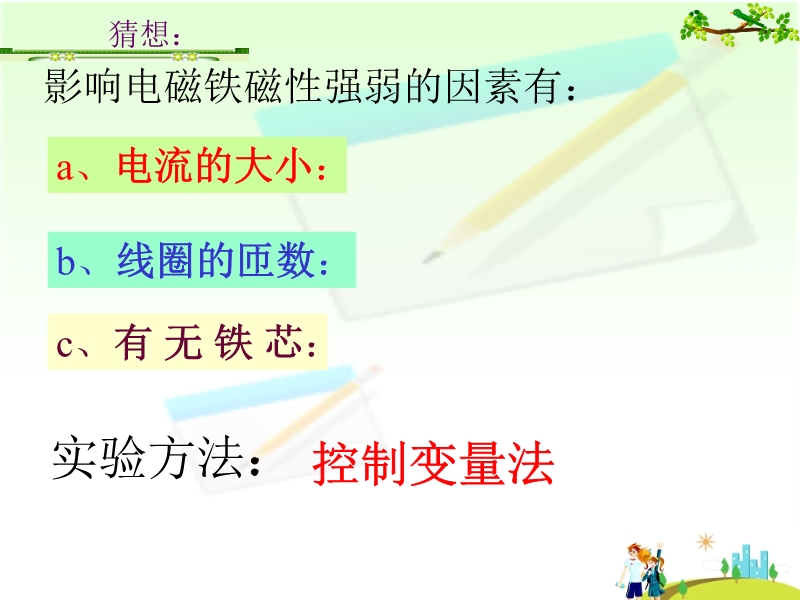 猜想：

影响电磁铁磁性强弱的因素有：

a、电流的大小：

b、线圈的匝数：

c、有 无 铁 芯：

实验方法： 控制变量法